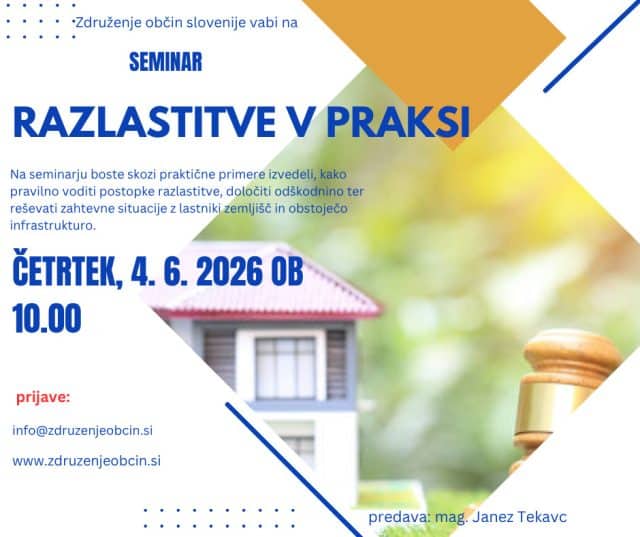 Združenje občin slovenije vabi na

SEMINAR

RAZLASTITVE V PRAKSI

Na seminarju boste skozi praktične primere izvedeli, kako pravilno voditi postopke razlastitve, določiti odškodnino ter reševati zahtevne situacije z lastniki zemljišč in obstoječo infrastrukturo.

ČETRTEK, 4. 6. 2026 OB 10.00

prijave:

info@zdruzenjeobcin.si

www.zdruzenjeobcin.si

predava: mag. Janez Tekavc